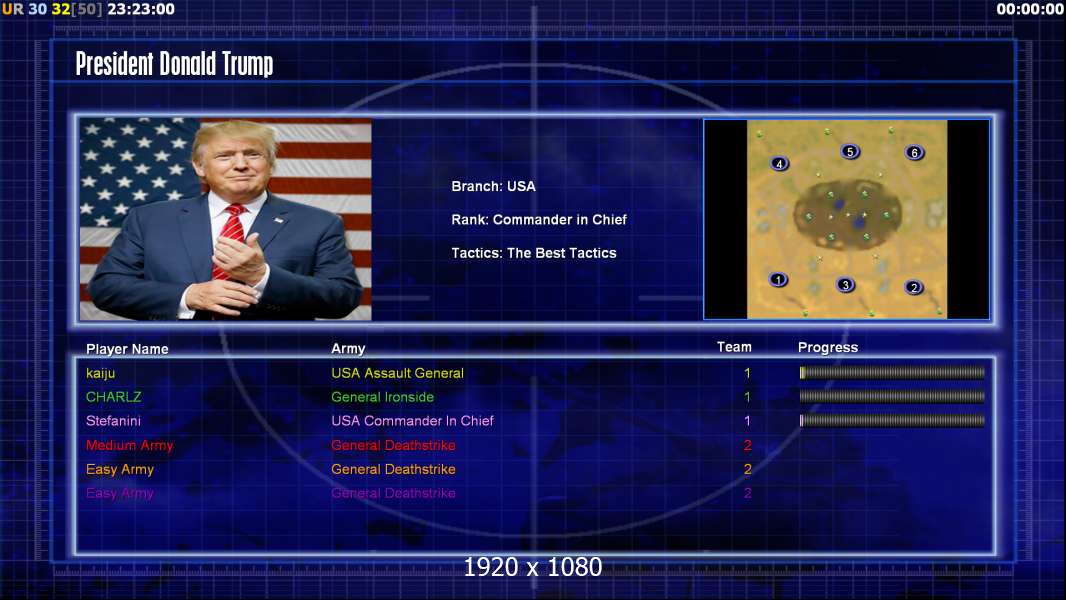 UR 30 32[50] 23:23:00

00:00:00

President Donald Trump

Branch: USA

Rank: Commander in Chief

Tactics: The Best Tactics

4 5 6 1 3 2

| Player Name | Army | Team | Progress |
|---|---|---|---|
| kaiju | USA Assault General | 1 | |
| CHARLZ | General Ironside | 1 | |
| Stefanini | USA Commander In Chief | 1 | |
| Medium Army | General Deathstrike | 2 | |
| Easy Army | General Deathstrike | 2 | |
| Easy Army | General Deathstrike | 2 | |

1920 x 1080